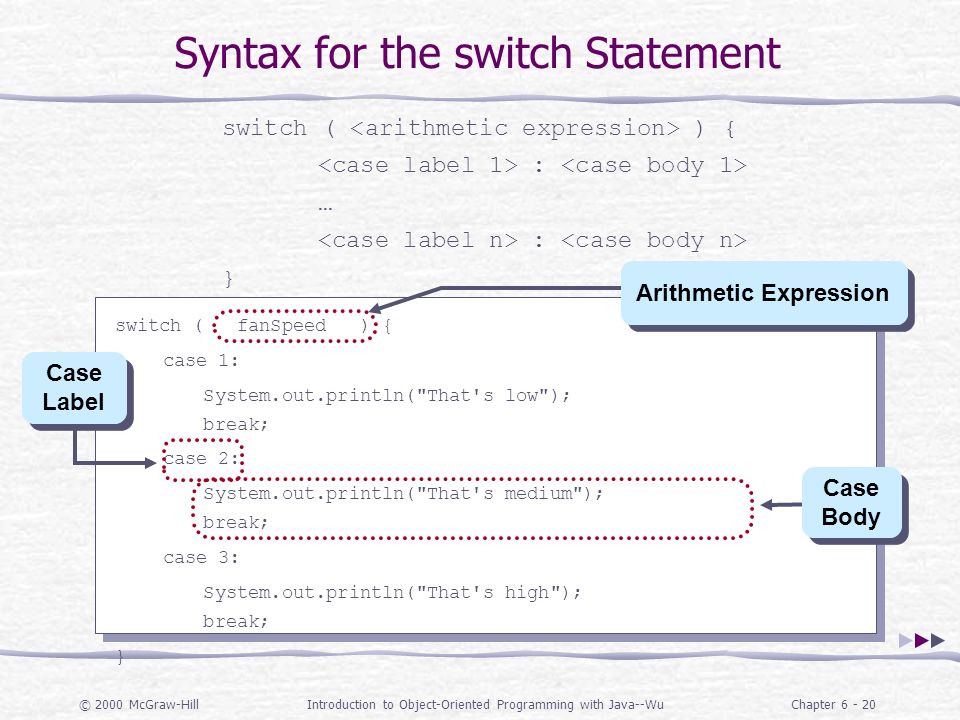 Syntax for the switch Statement

switch ( <arithmetic expression> ) {
<case label 1> : <case body 1>
…
<case label n> : <case body n>
}

Arithmetic Expression

switch ( fanSpeed ) {
case 1:
System.out.println("That's low");
break;
case 2:
System.out.println("That's medium");
break;
case 3:
System.out.println("That's high");
break;
}

Case Label

Case Body

© 2000 McGraw-Hill

Introduction to Object-Oriented Programming with Java--Wu

Chapter 6 - 20